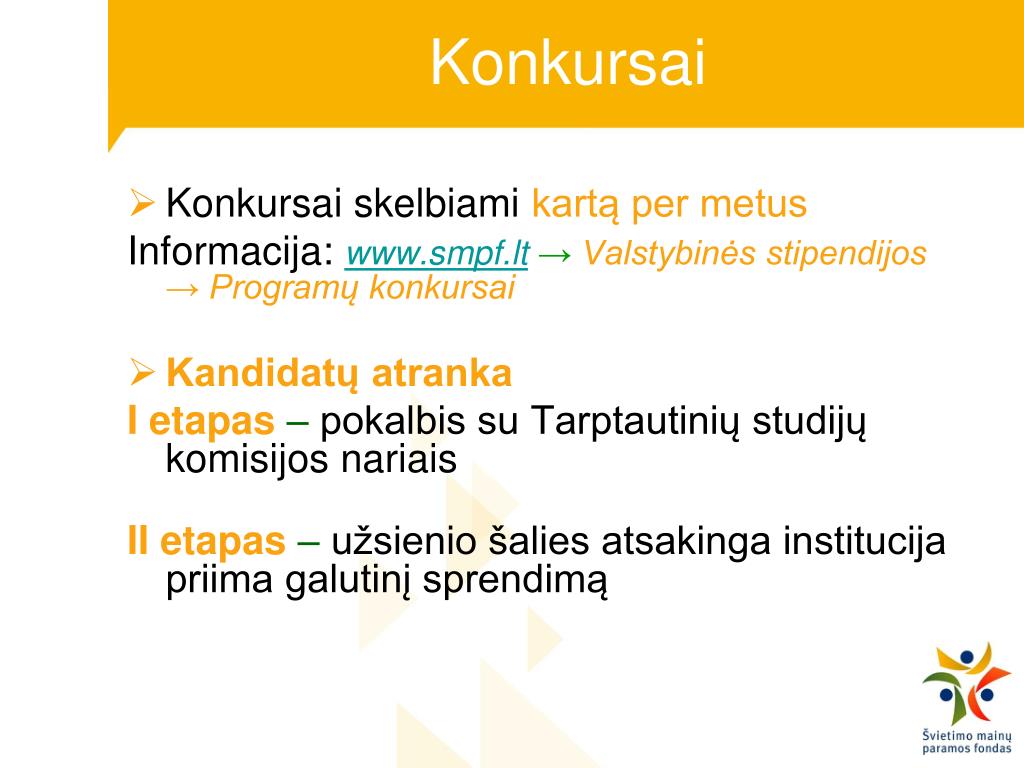 Konkursai

➢ Konkursai skelbiami kartą per metus
Informacija: www.smpf.lt → Valstybinės stipendijos → Programų konkursai

➢ Kandidatų atranka
I etapas – pokalbis su Tarptautinių studijų komisijos nariais

II etapas – užsienio šalies atsakinga institucija priima galutinį sprendimą

Švietimo mainų paramos fondas